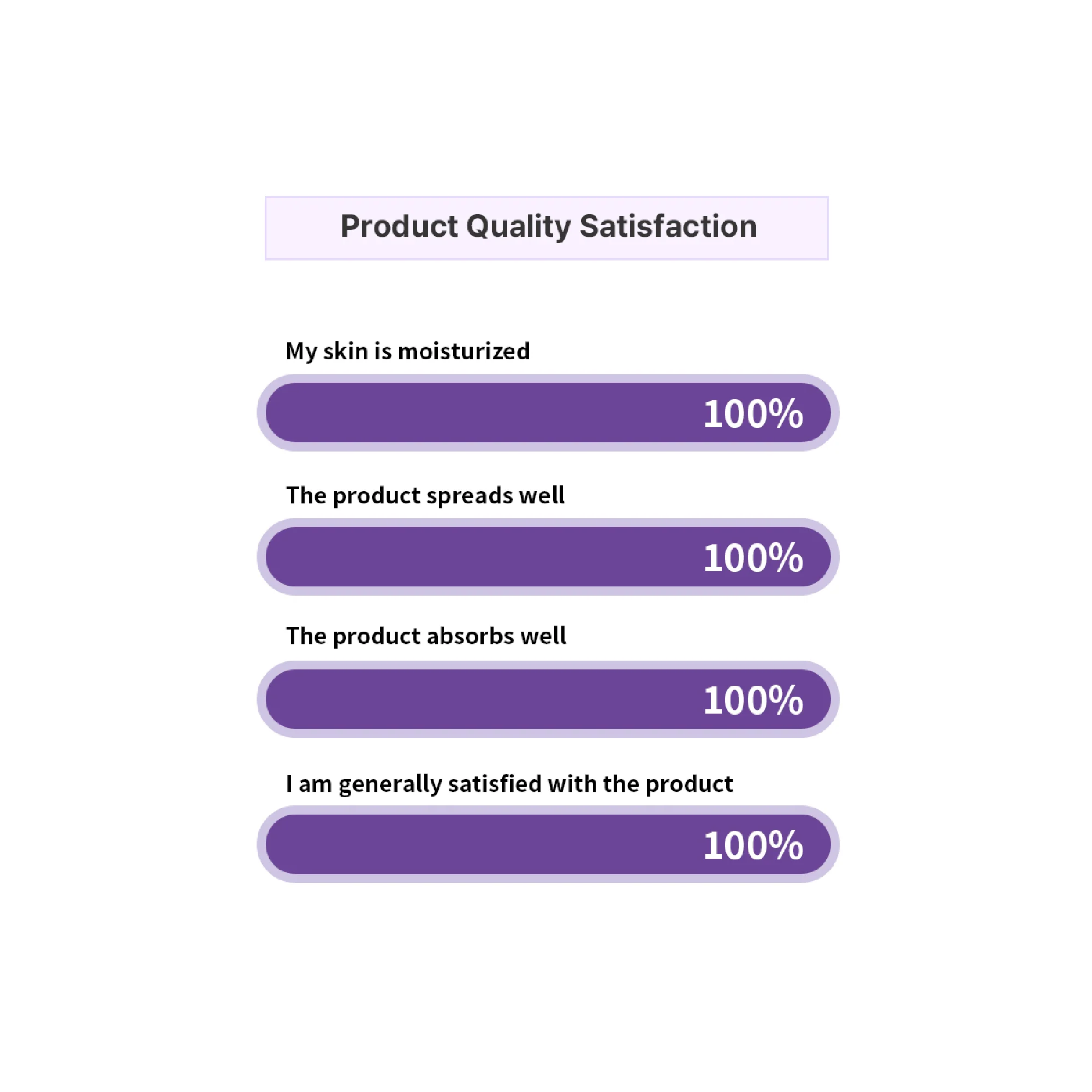 Product Quality Satisfaction

My skin is moisturized

100%

The product spreads well

100%

The product absorbs well

100%

I am generally satisfied with the product

100%